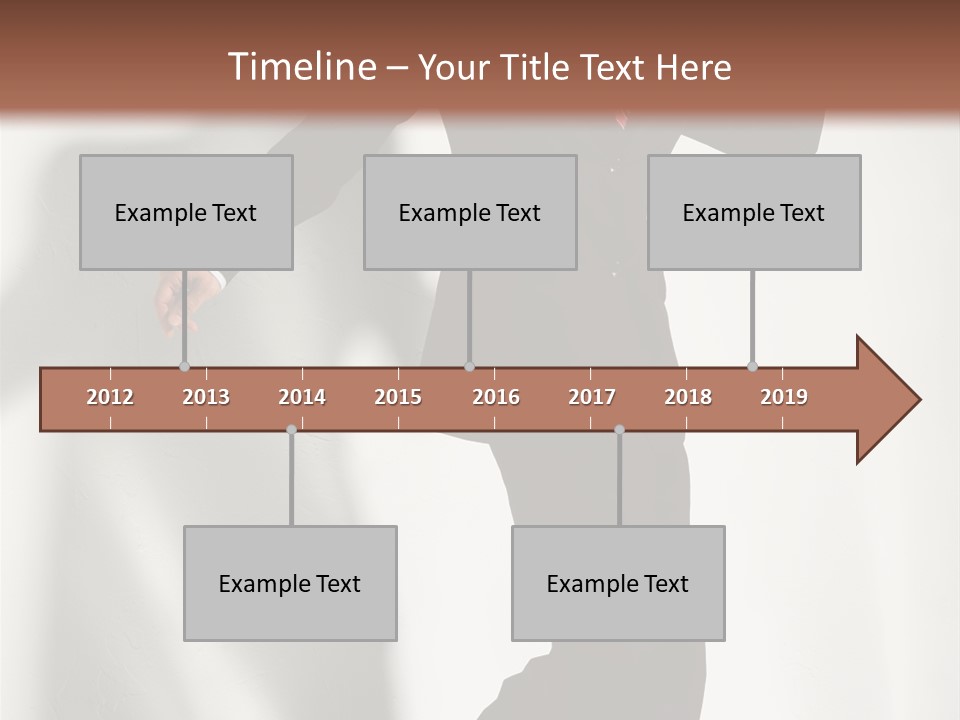 Timeline – Your Title Text Here

Example Text

Example Text

Example Text

2012 2013 2014 2015 2016 2017 2018 2019

Example Text

Example Text